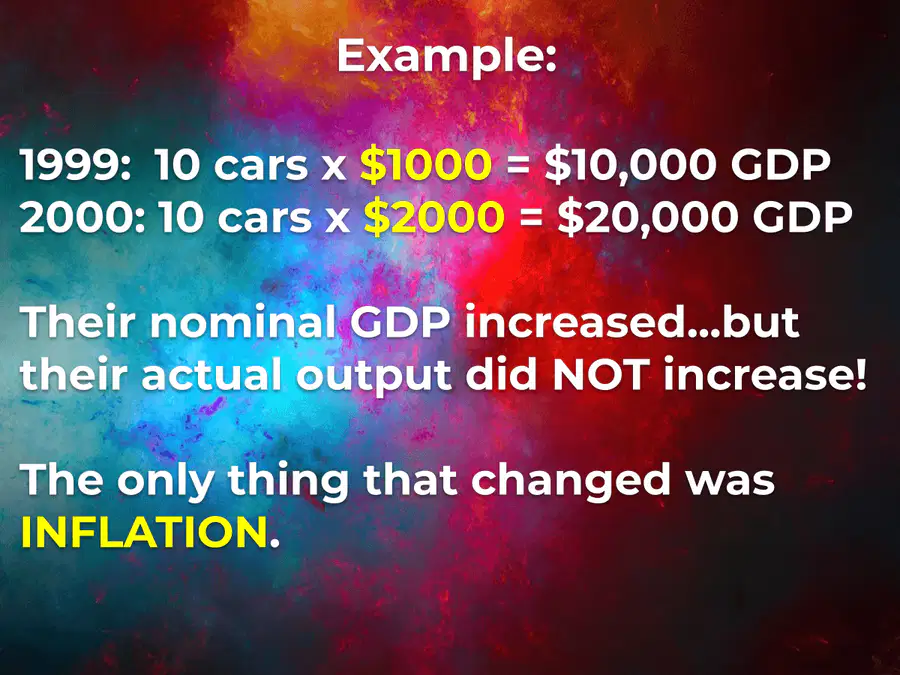 Example:

1999: 10 cars x \$1000 = \$10,000 GDP
2000: 10 cars x \$2000 = \$20,000 GDP

Their nominal GDP increased...but their actual output did NOT increase!

The only thing that changed was INFLATION.